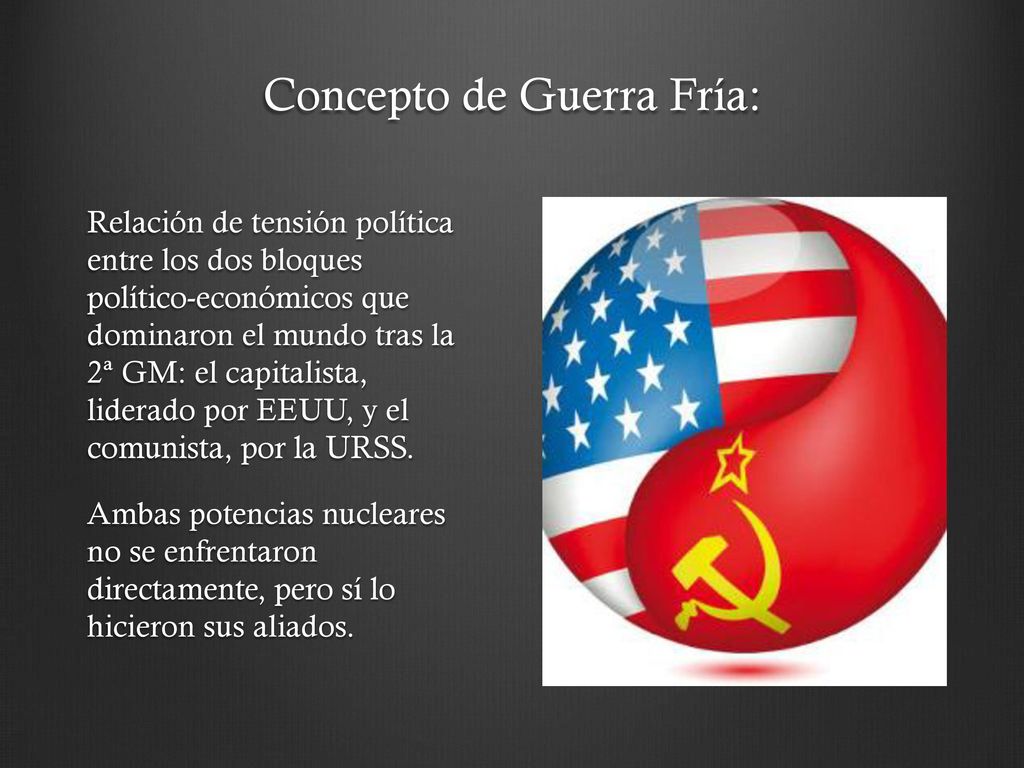 Concepto de Guerra Fría:

Relación de tensión política entre los dos bloques político-económicos que dominaron el mundo tras la 2ª GM: el capitalista, liderado por EEUU, y el comunista, por la URSS.

Ambas potencias nucleares no se enfrentaron directamente, pero sí lo hicieron sus aliados.